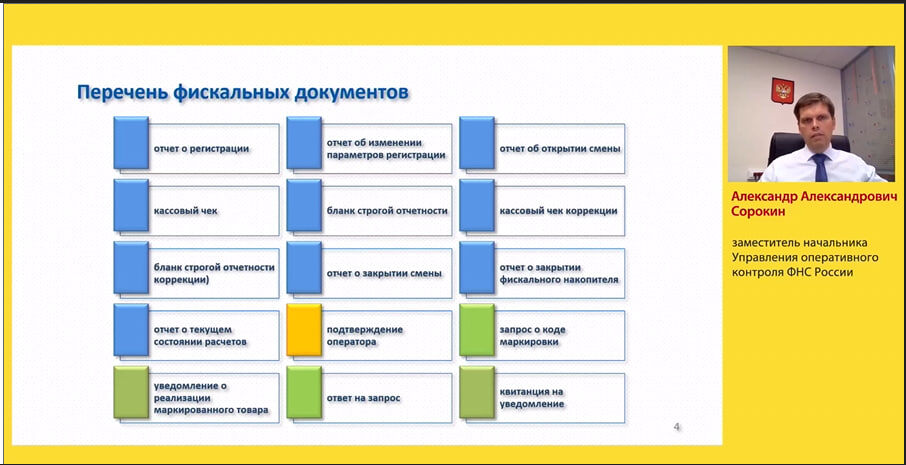 Перечень фискальных документов

отчет о регистрации

отчет об изменении параметров регистрации

отчет об открытии смены

кассовый чек

бланк строгой отчетности

кассовый чек коррекции

бланк строгой отчетности коррекции)

отчет о закрытии смены

отчет о закрытии фискального накопителя

отчет о текущем состоянии расчетов

подтверждение оператора

запрос о коде маркировки

уведомление о реализации маркированного товара

ответ на запрос

квитанция на уведомление

4

Александр Александрович Сорокин

заместитель начальника Управления оперативного контроля ФНС России